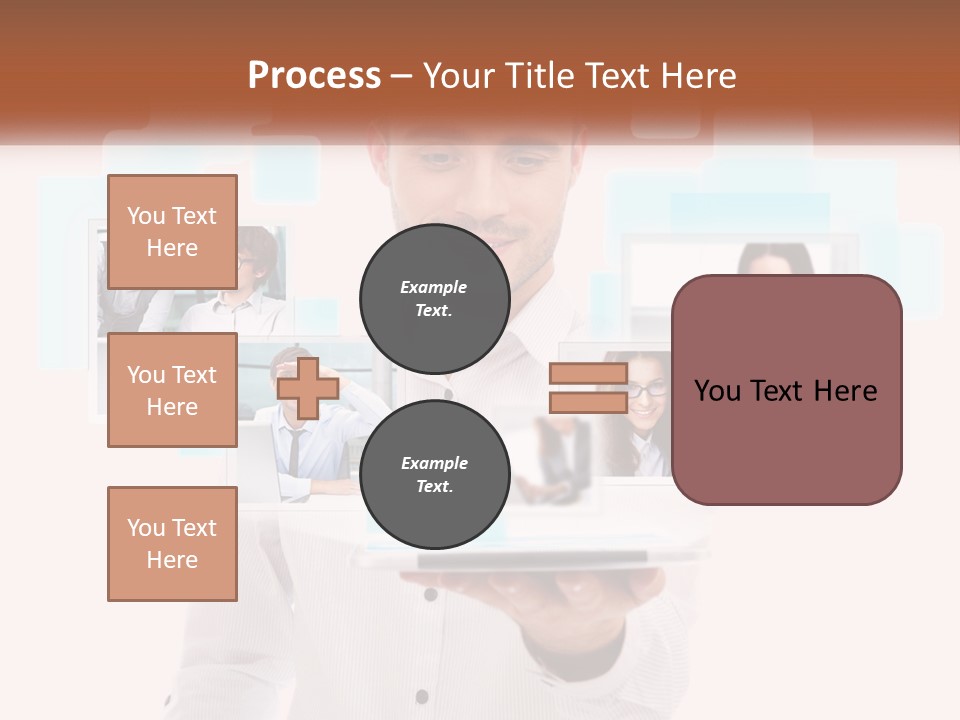 Process – Your Title Text Here

You Text Here

You Text Here

You Text Here

Example Text.

Example Text.

You Text Here